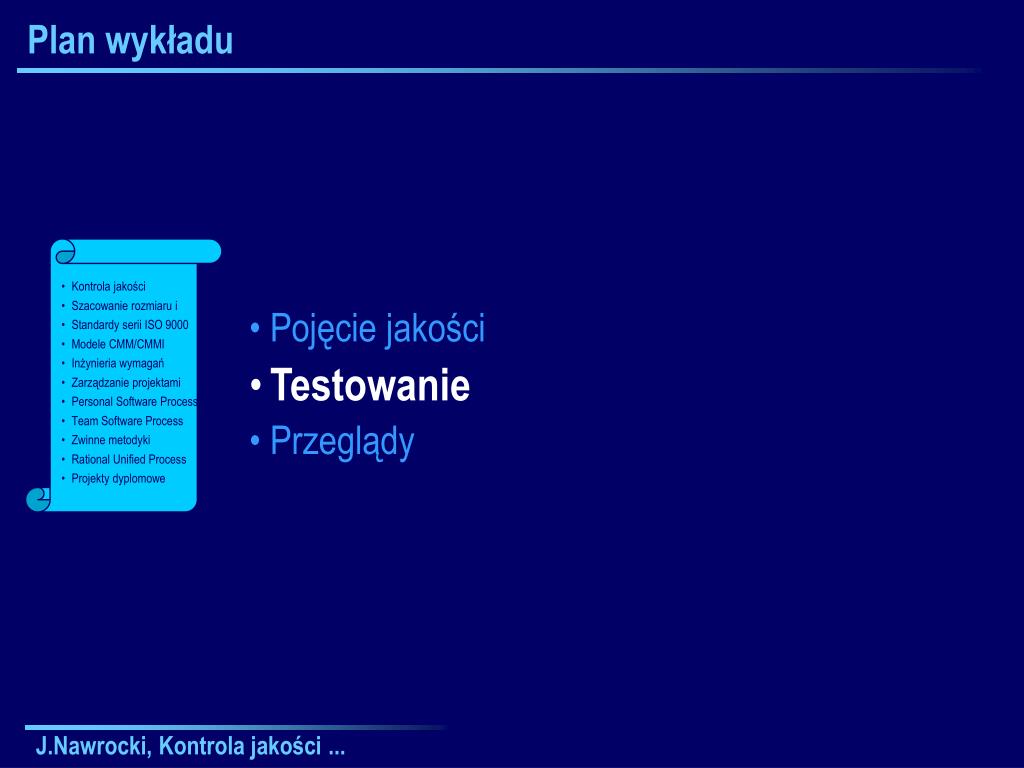 Plan wykładu

• Kontrola jakości
• Szacowanie rozmiaru i
• Standardy serii ISO 9000
• Modele CMM/CMMI
• Inżynieria wymagań
• Zarządzanie projektami
• Personal Software Process
• Team Software Process
• Zwinne metodyki
• Rational Unified Process
• Projekty dyplomowe

• Pojęcie jakości
• Testowanie
• Przeglądy

J.Nawrocki, Kontrola jakości ...